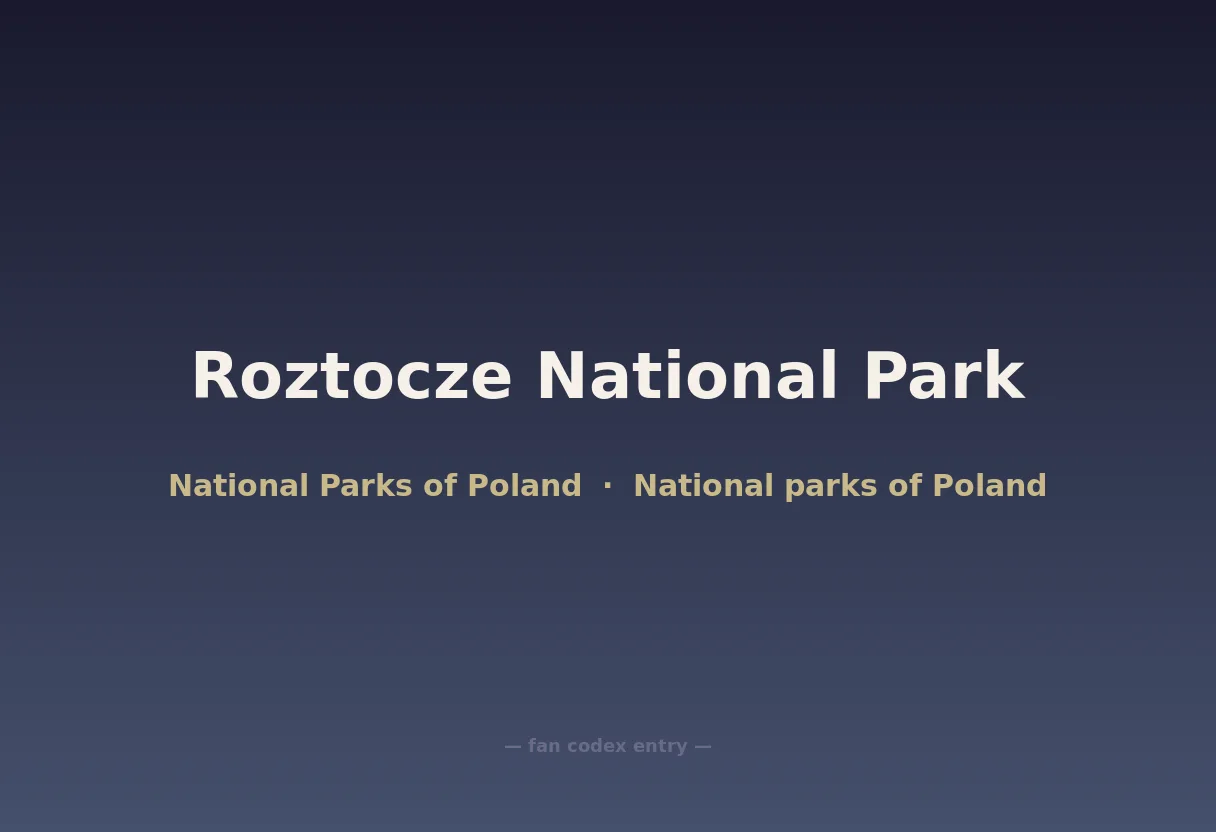 Roztocze National Park

National Parks of Poland · National parks of Poland

— fan codex entry —